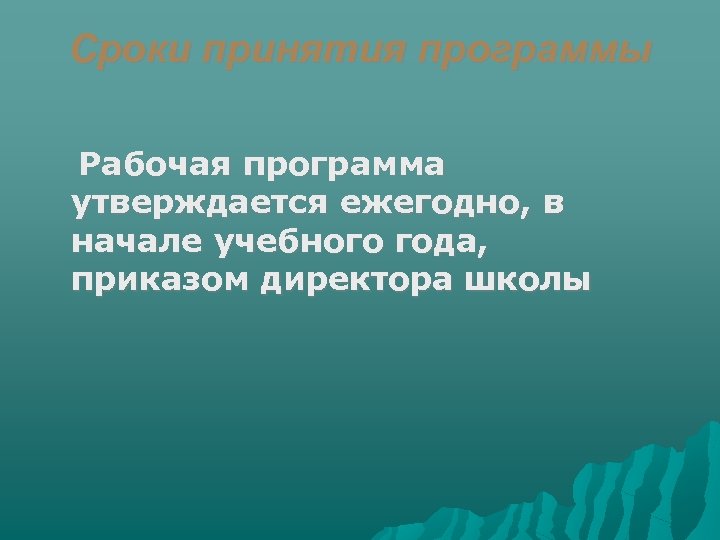 Сроки принятия программы

Рабочая программа утверждается ежегодно, в начале учебного года, приказом директора школы